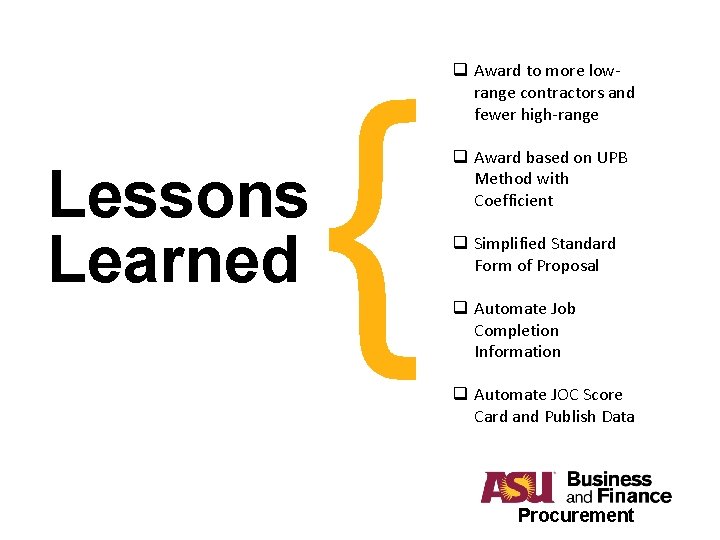 Lessons Learned

❑ Award to more low-range contractors and fewer high-range

❑ Award based on UPB Method with Coefficient

❑ Simplified Standard Form of Proposal

❑ Automate Job Completion Information

❑ Automate JOC Score Card and Publish Data

ASU Business and Finance
Procurement